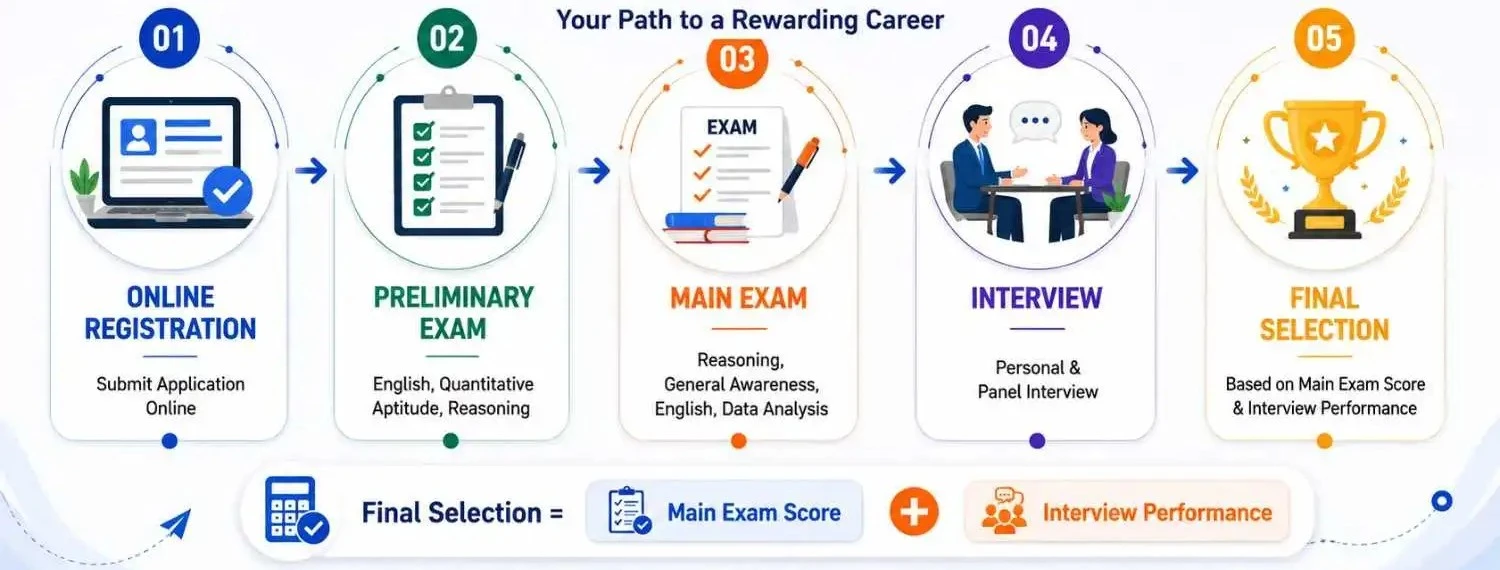 Your Path to a Rewarding Career

01

ONLINE REGISTRATION

Submit Application Online

02

PRELIMINARY EXAM

English, Quantitative Aptitude, Reasoning

03

EXAM

MAIN EXAM

Reasoning, General Awareness, English, Data Analysis

04

INTERVIEW

Personal & Panel Interview

05

FINAL SELECTION

Based on Main Exam Score & Interview Performance

Final Selection = Main Exam Score + Interview Performance